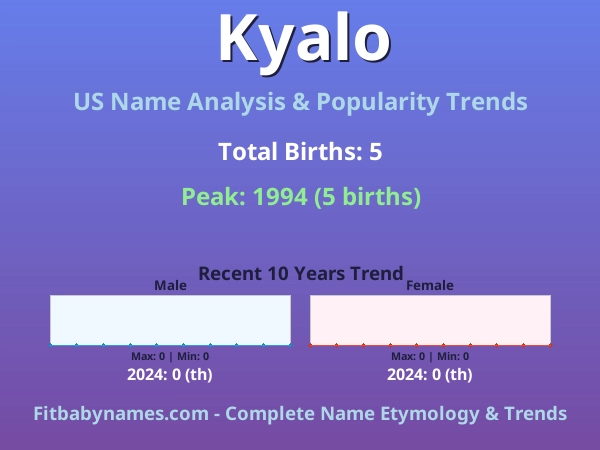 Kyalo

US Name Analysis & Popularity Trends

Total Births: 5

Peak: 1994 (5 births)

Recent 10 Years Trend

Male

Max: 0 | Min: 0

2024: 0 (th)

Female

Max: 0 | Min: 0

2024: 0 (th)

Fitbabynames.com - Complete Name Etymology & Trends